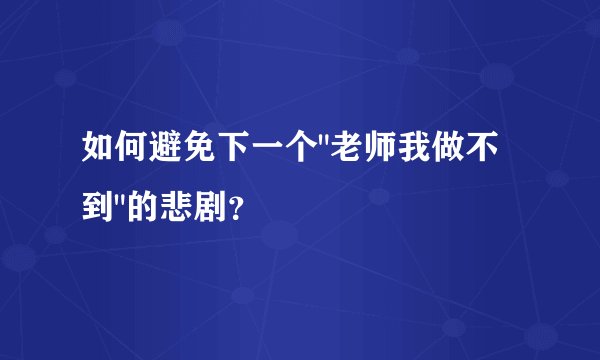 如何避免下一个"老师我做不到"的悲剧？